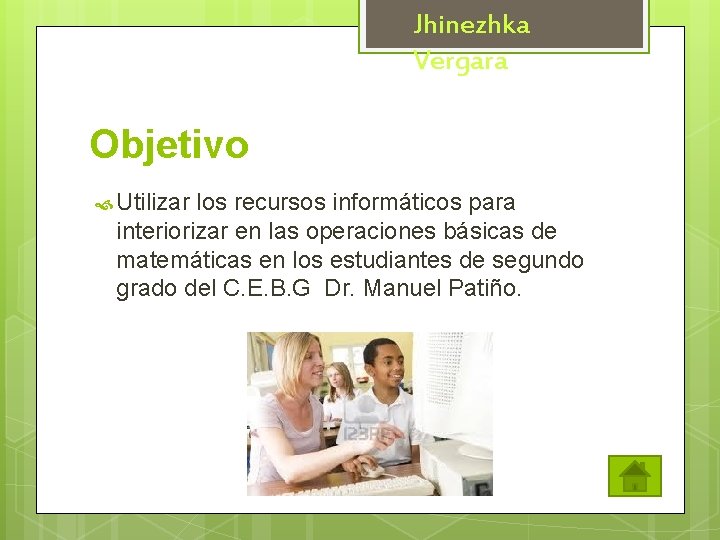 Jhinezhka Vergara

Objetivo

Utilizar los recursos informáticos para interiorizar en las operaciones básicas de matemáticas en los estudiantes de segundo grado del C.E.B.G Dr. Manuel Patiño.

123RF